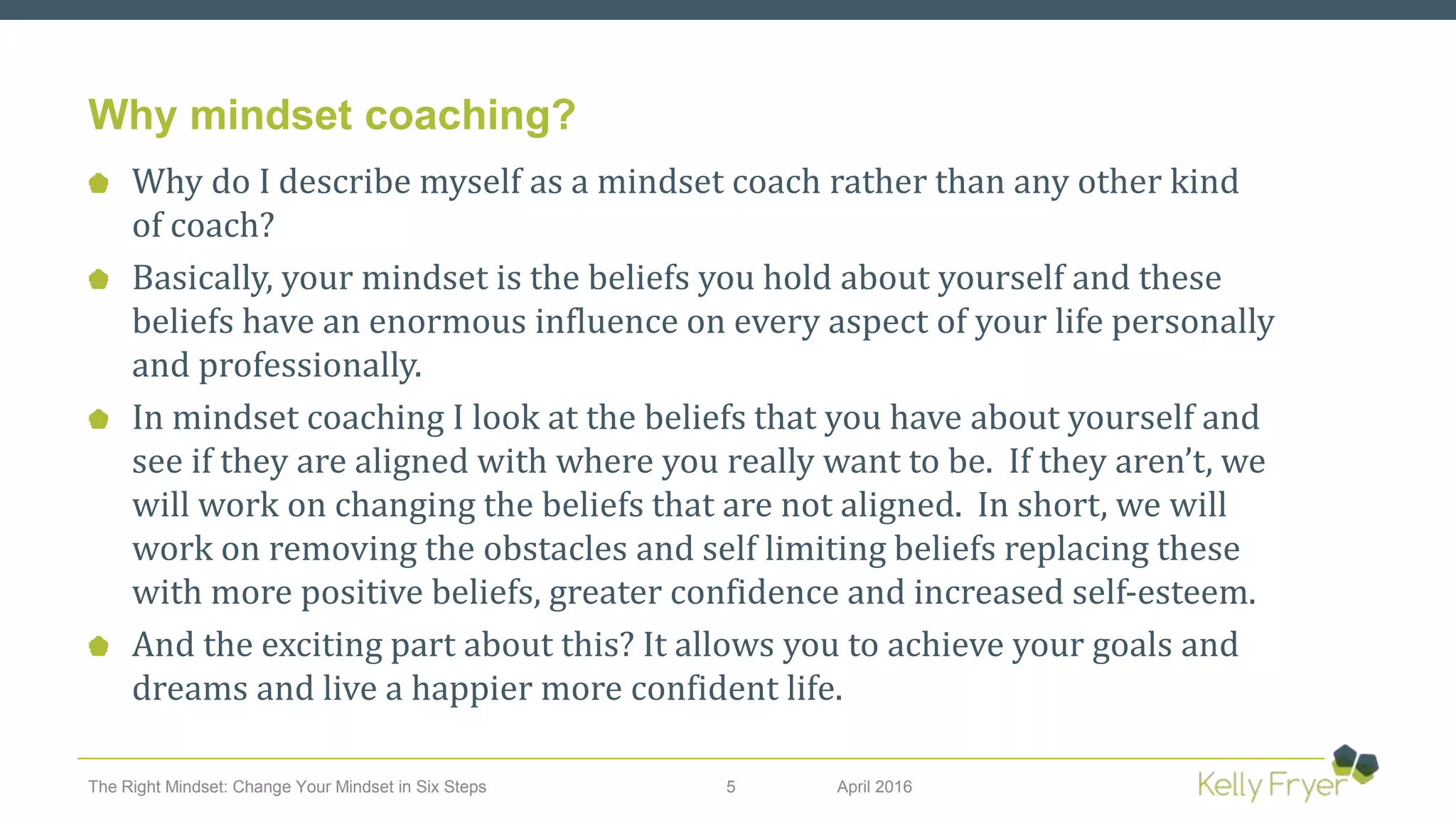 Why mindset coaching?

Why do I describe myself as a mindset coach rather than any other kind of coach?

Basically, your mindset is the beliefs you hold about yourself and these beliefs have an enormous influence on every aspect of your life personally and professionally.

In mindset coaching I look at the beliefs that you have about yourself and see if they are aligned with where you really want to be. If they aren't, we will work on changing the beliefs that are not aligned. In short, we will work on removing the obstacles and self limiting beliefs replacing these with more positive beliefs, greater confidence and increased self-esteem.

And the exciting part about this? It allows you to achieve your goals and dreams and live a happier more confident life.

The Right Mindset: Change Your Mindset in Six Steps 5 April 2016

Kelly Fryer